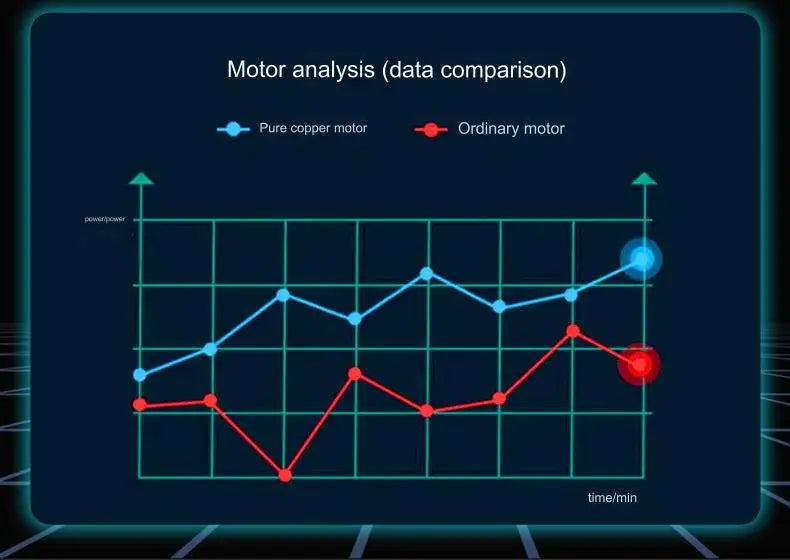 Motor analysis (data comparison)

Pure copper motor

Ordinary motor

power/power

time/min